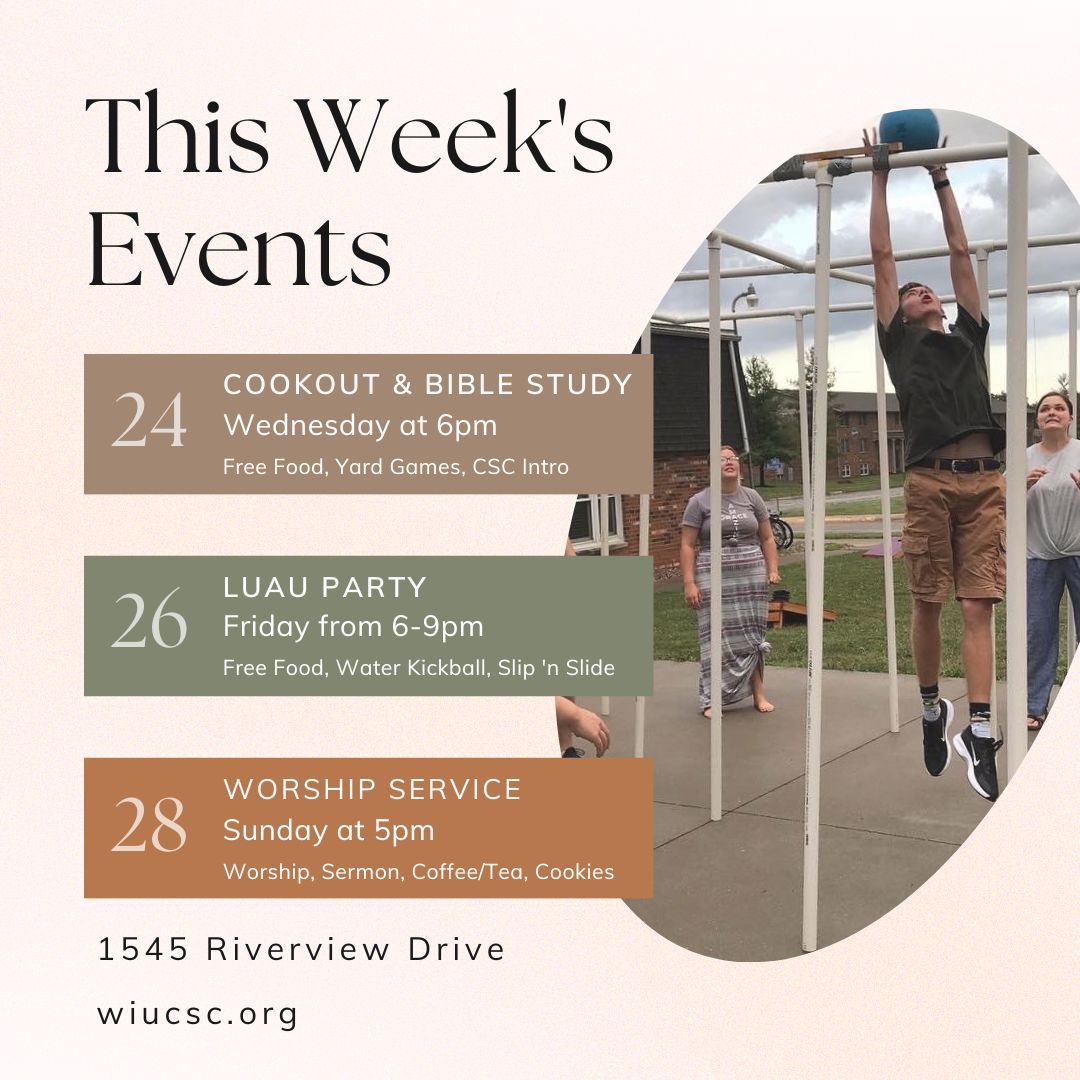 This Week's Events

24
COOKOUT & BIBLE STUDY
Wednesday at 6pm
Free Food, Yard Games, CSC Intro

26
LUAU PARTY
Friday from 6-9pm
Free Food, Water Kickball, Slip 'n Slide

28
WORSHIP SERVICE
Sunday at 5pm
Worship, Sermon, Coffee/Tea, Cookies

1545 Riverview Drive

wiucsc.org